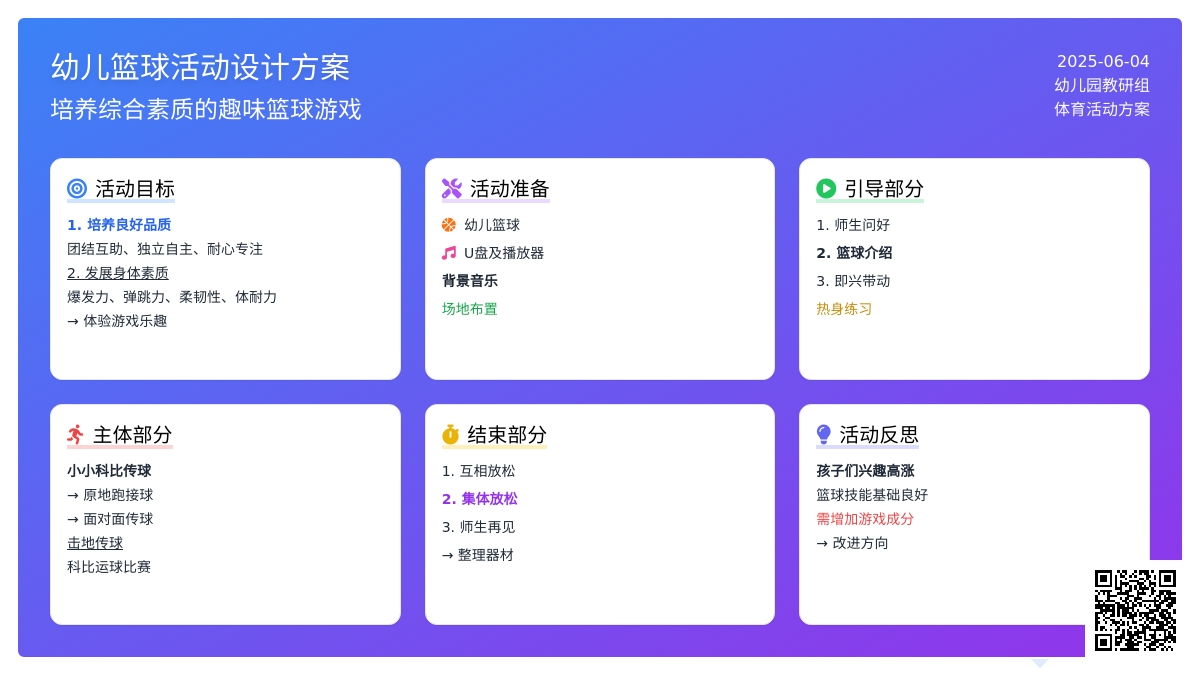 幼儿篮球活动设计方案
培养综合素质的趣味篮球游戏

2025-06-04
幼儿园教研组
体育活动方案

活动目标
1. 培养良好品质
团结互助、独立自主、耐心专注
2. 发展身体素质
爆发力、弹跳力、柔韧性、体耐力
→ 体验游戏乐趣

活动准备
幼儿篮球
U盘及播放器
背景音乐
场地布置

引导部分
1. 师生问好
2. 篮球介绍
3. 即兴带动
热身练习

主体部分
小小科比传球
→ 原地跑接球
→ 面对面传球
击地传球
科比运球比赛

结束部分
1. 互相放松
2. 集体放松
3. 师生再见
→ 整理器材

活动反思
孩子们兴趣高涨
篮球技能基础良好
需增加游戏成分
→ 改进方向